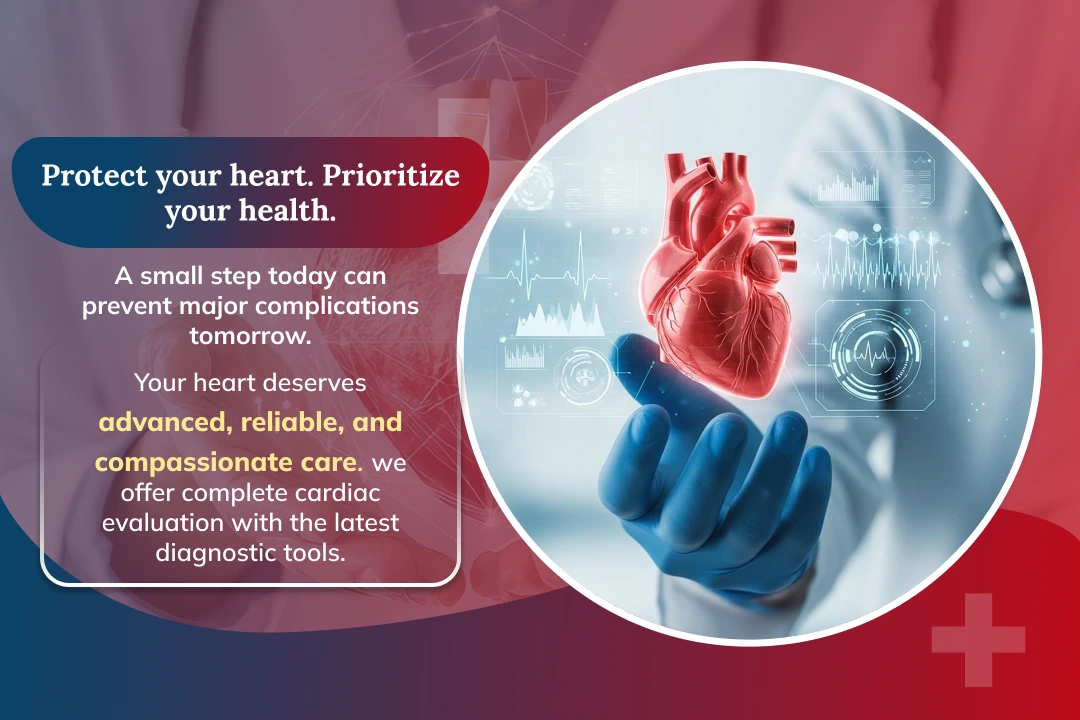 Protect your heart. Prioritize your health.

A small step today can prevent major complications tomorrow.

Your heart deserves advanced, reliable, and compassionate care. we offer complete cardiac evaluation with the latest diagnostic tools.